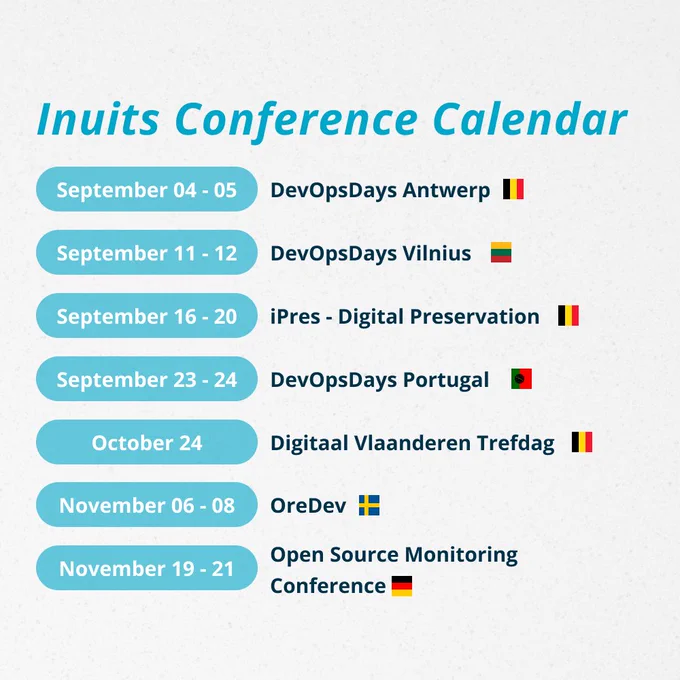 Inuits Conference Calendar

September 04 - 05 DevOpsDays Antwerp

September 11 - 12 DevOpsDays Vilnius

September 16 - 20 iPres - Digital Preservation

September 23 - 24 DevOpsDays Portugal

October 24 Digitaal Vlaanderen Trefdag

November 06 - 08 OreDev

November 19 - 21 Open Source Monitoring Conference